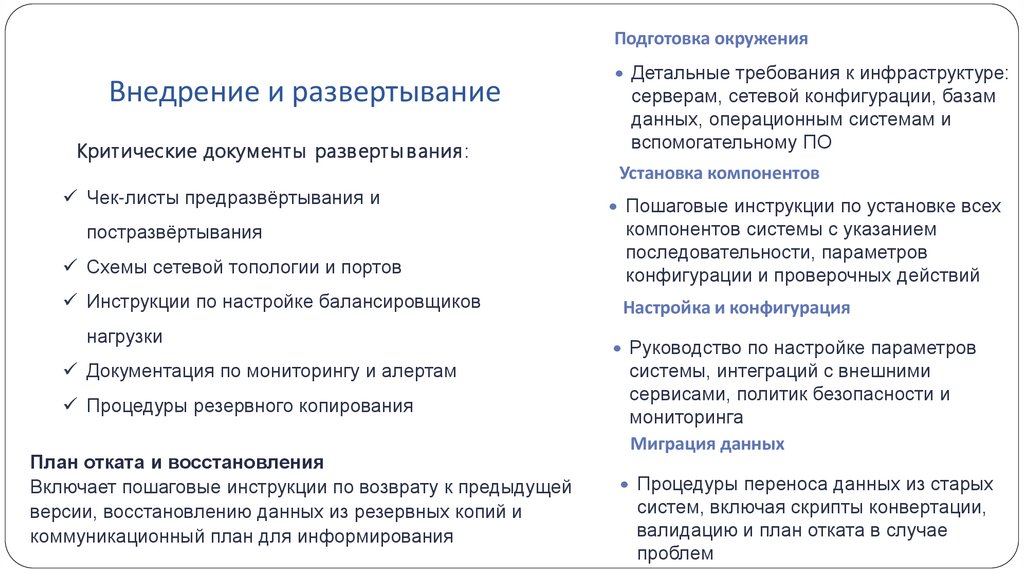 Внедрение и развертывание

Критические документы развертывания:

✓ Чек-листы предразвёртывания и постразвёртывания
✓ Схемы сетевой топологии и портов
✓ Инструкции по настройке балансировщиков нагрузки
✓ Документация по мониторингу и алертам
✓ Процедуры резервного копирования

План отката и восстановления
Включает пошаговые инструкции по возврату к предыдущей версии, восстановлению данных из резервных копий и коммуникационный план для информирования

Подготовка окружения

• Детальные требования к инфраструктуре: серверам, сетевой конфигурации, базам данных, операционным системам и вспомогательному ПО

Установка компонентов

• Пошаговые инструкции по установке всех компонентов системы с указанием последовательности, параметров конфигурации и проверочных действий

Настройка и конфигурация

• Руководство по настройке параметров системы, интеграций с внешними сервисами, политик безопасности и мониторинга

Миграция данных

• Процедуры переноса данных из старых систем, включая скрипты конвертации, валидацию и план отката в случае проблем